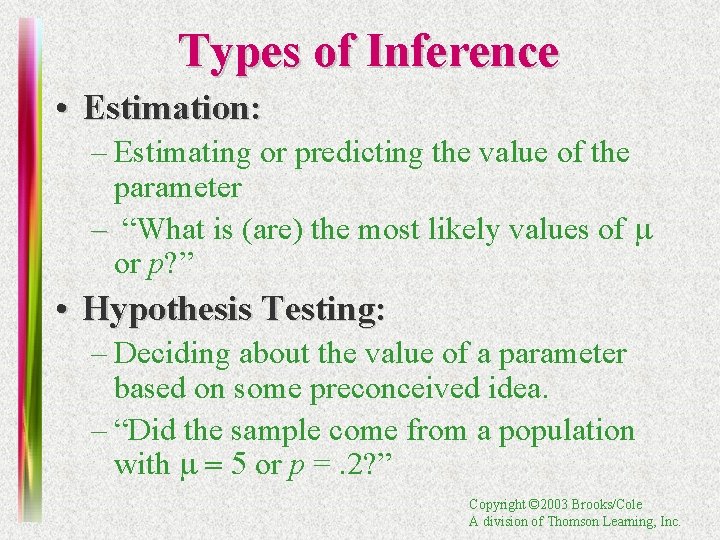 Types of Inference

• Estimation:
– Estimating or predicting the value of the parameter
– “What is (are) the most likely values of $\mu$ or $p$?”

• Hypothesis Testing:
– Deciding about the value of a parameter based on some preconceived idea.
– “Did the sample come from a population with $\mu = 5$ or $p = .2$?”

Copyright ©2003 Brooks/Cole
A division of Thomson Learning, Inc.